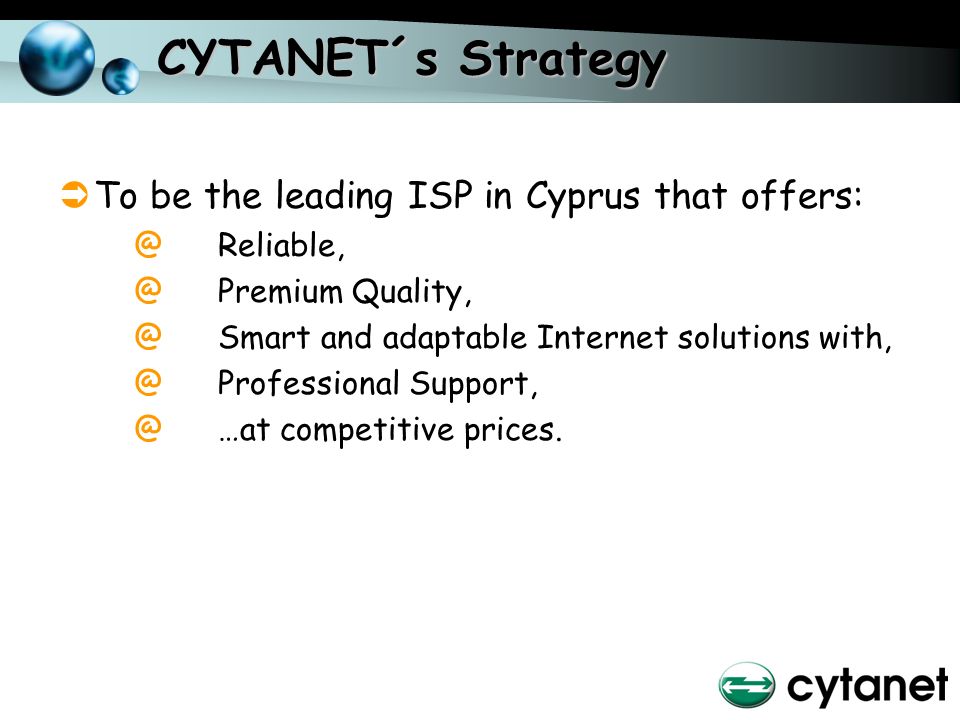 CYTANET´s Strategy

➲ To be the leading ISP in Cyprus that offers:

@ Reliable,
@ Premium Quality,
@ Smart and adaptable Internet solutions with,
@ Professional Support,
@ …at competitive prices.

cytanet